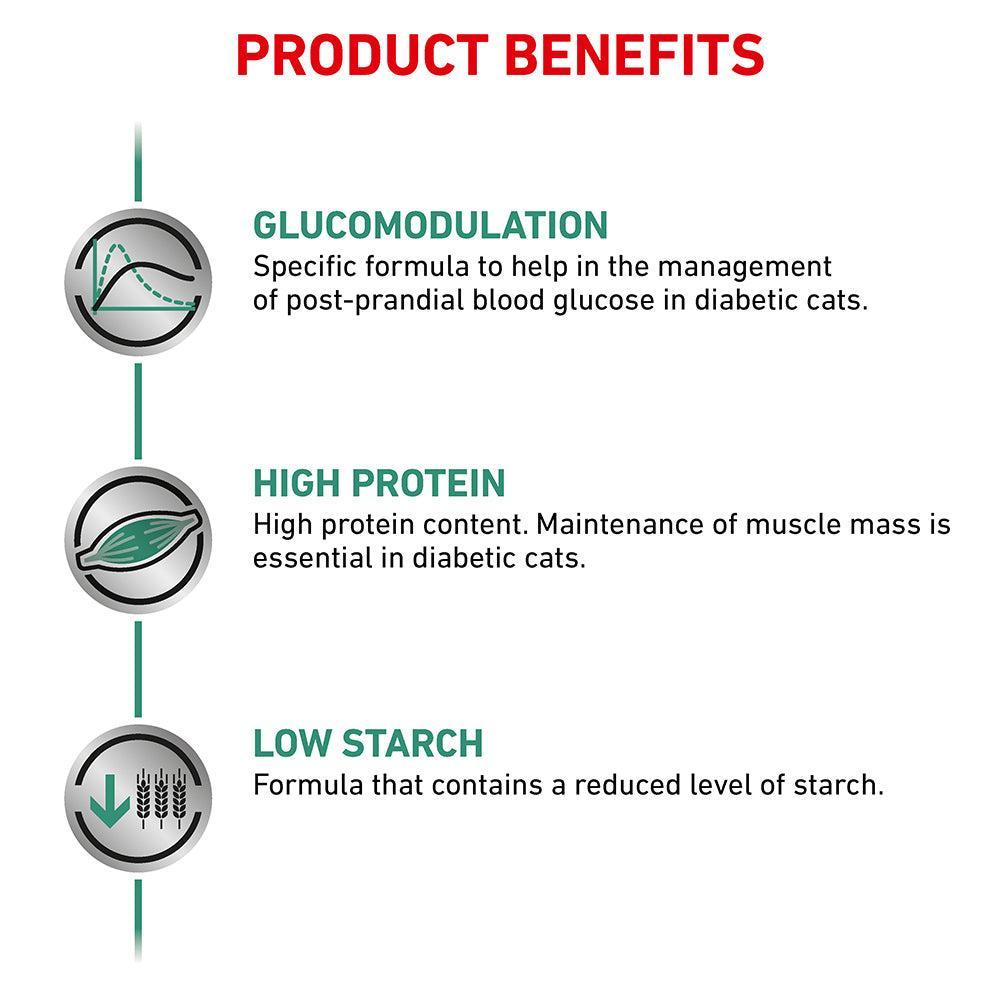 PRODUCT BENEFITS

GLUCOMODULATION
Specific formula to help in the management of post-prandial blood glucose in diabetic cats.

HIGH PROTEIN
High protein content. Maintenance of muscle mass is essential in diabetic cats.

LOW STARCH
Formula that contains a reduced level of starch.